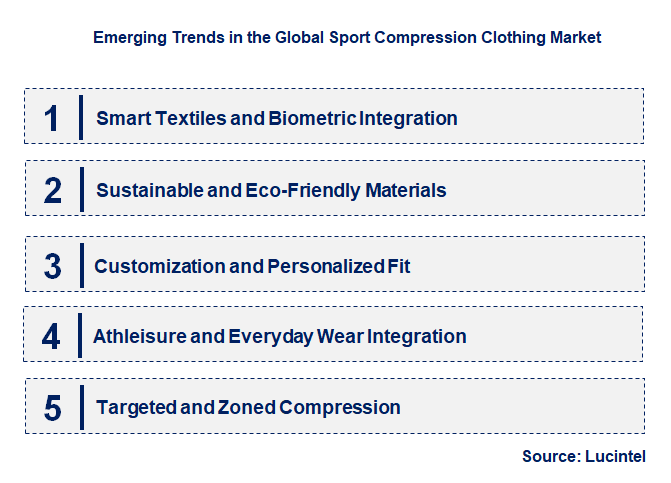 Emerging Trends in the Global Sport Compression Clothing Market

1 Smart Textiles and Biometric Integration

2 Sustainable and Eco-Friendly Materials

3 Customization and Personalized Fit

4 Athleisure and Everyday Wear Integration

5 Targeted and Zoned Compression

Source: Lucintel